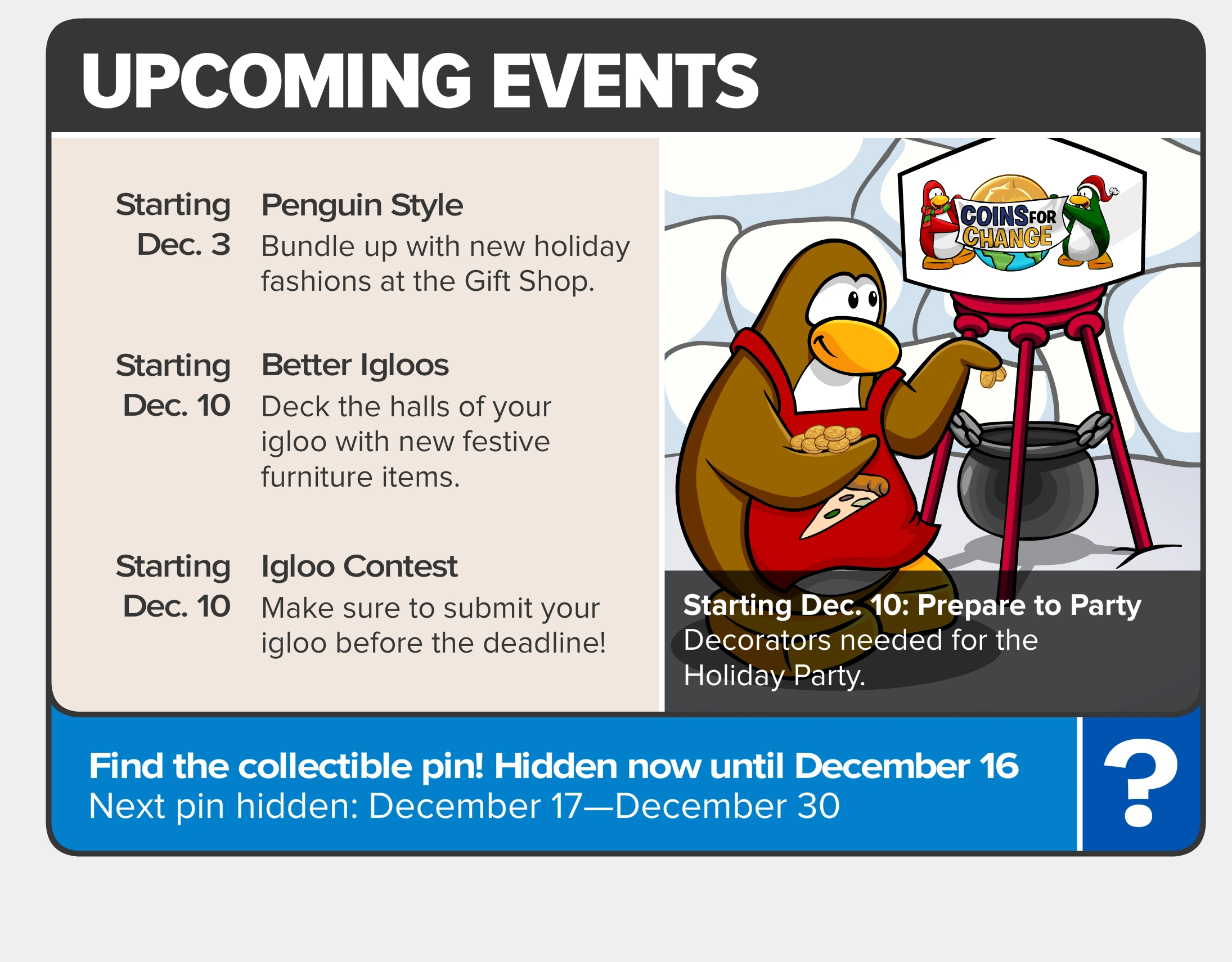 UPCOMING EVENTS

Starting Dec. 3 Penguin Style
Bundle up with new holiday fashions at the Gift Shop.

Starting Dec. 10 Better Igloos
Deck the halls of your igloo with new festive furniture items.

Starting Dec. 10 Igloo Contest
Make sure to submit your igloo before the deadline!

COINS FOR CHANGE

Starting Dec. 10: Prepare to Party
Decorators needed for the Holiday Party.

Find the collectible pin! Hidden now until December 16
Next pin hidden: December 17—December 30

?